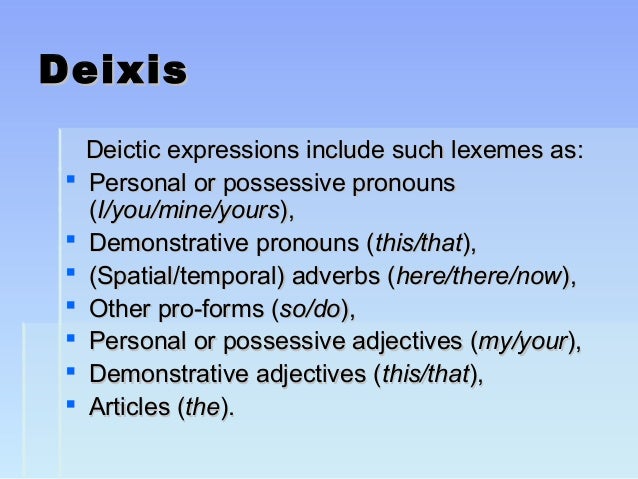 Deixis

Deictic expressions include such lexemes as:

- Personal or possessive pronouns (I/you/mine/yours),
- Demonstrative pronouns (this/that),
- (Spatial/temporal) adverbs (here/there/now),
- Other pro-forms (so/do),
- Personal or possessive adjectives (my/your),
- Demonstrative adjectives (this/that),
- Articles (the).